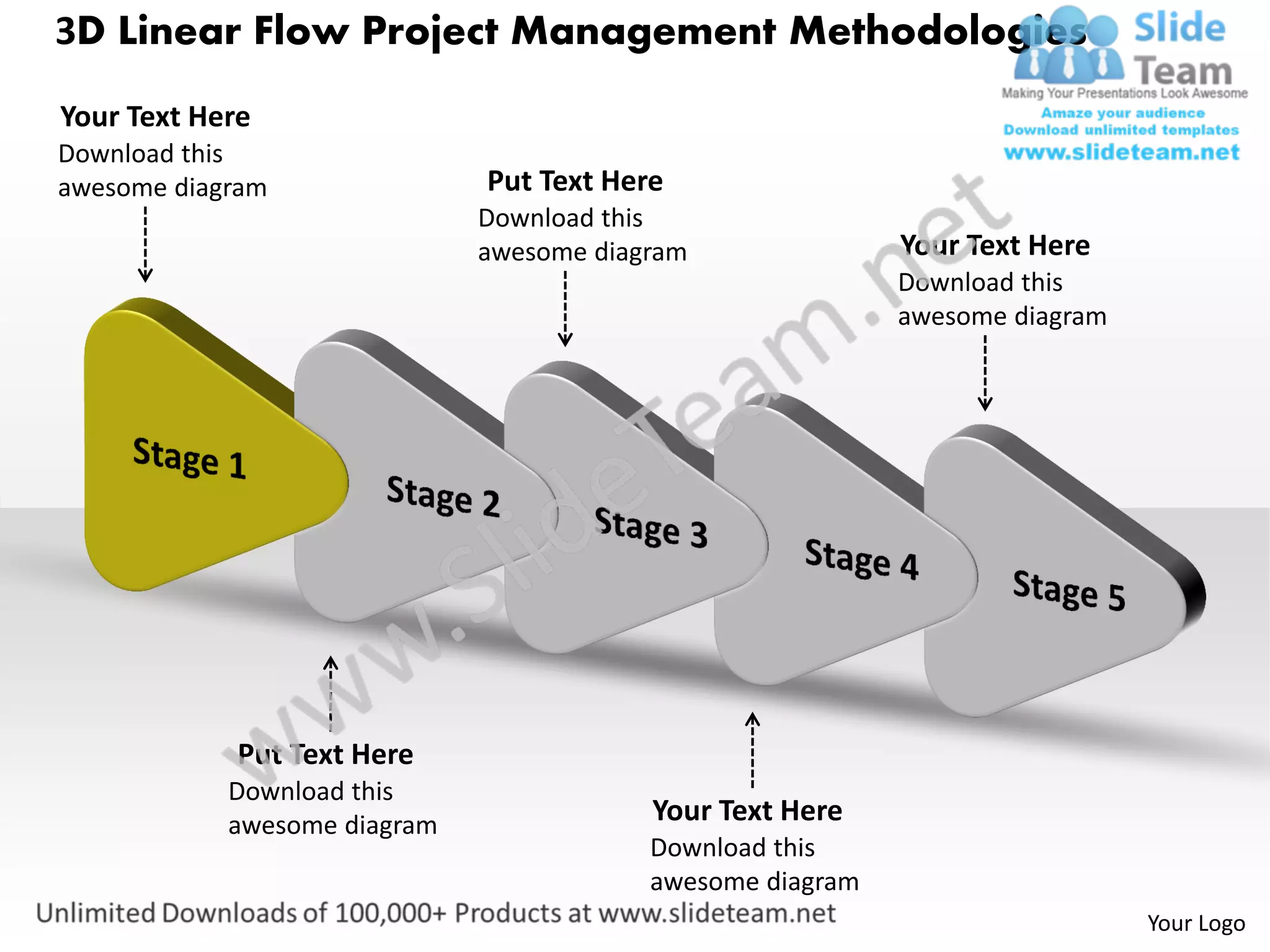 3D Linear Flow Project Management Methodologies

Slide Team
Making Your Presentations Look Awesome
Amaze your audience
Download unlimited templates
www.slideteam.net

Your Text Here
Download this awesome diagram

Put Text Here
Download this awesome diagram

Your Text Here
Download this awesome diagram

Stage 1

Stage 2

Stage 3

Stage 4

Stage 5

www.SlideTeam.net

Put Text Here
Download this awesome diagram

Your Text Here
Download this awesome diagram

Unlimited Downloads of 100,000+ Products at www.slideteam.net

Your Logo